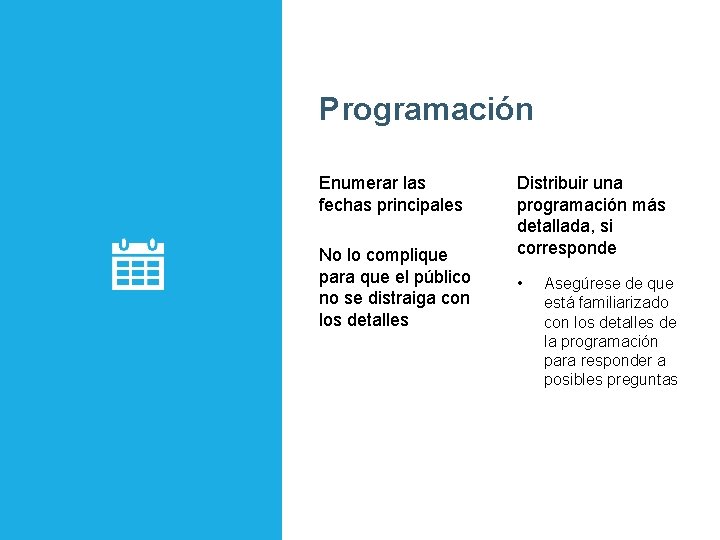 Programación

Enumerar las fechas principales

No lo complique para que el público no se distraiga con los detalles

Distribuir una programación más detallada, si corresponde

• Asegúrese de que está familiarizado con los detalles de la programación para responder a posibles preguntas